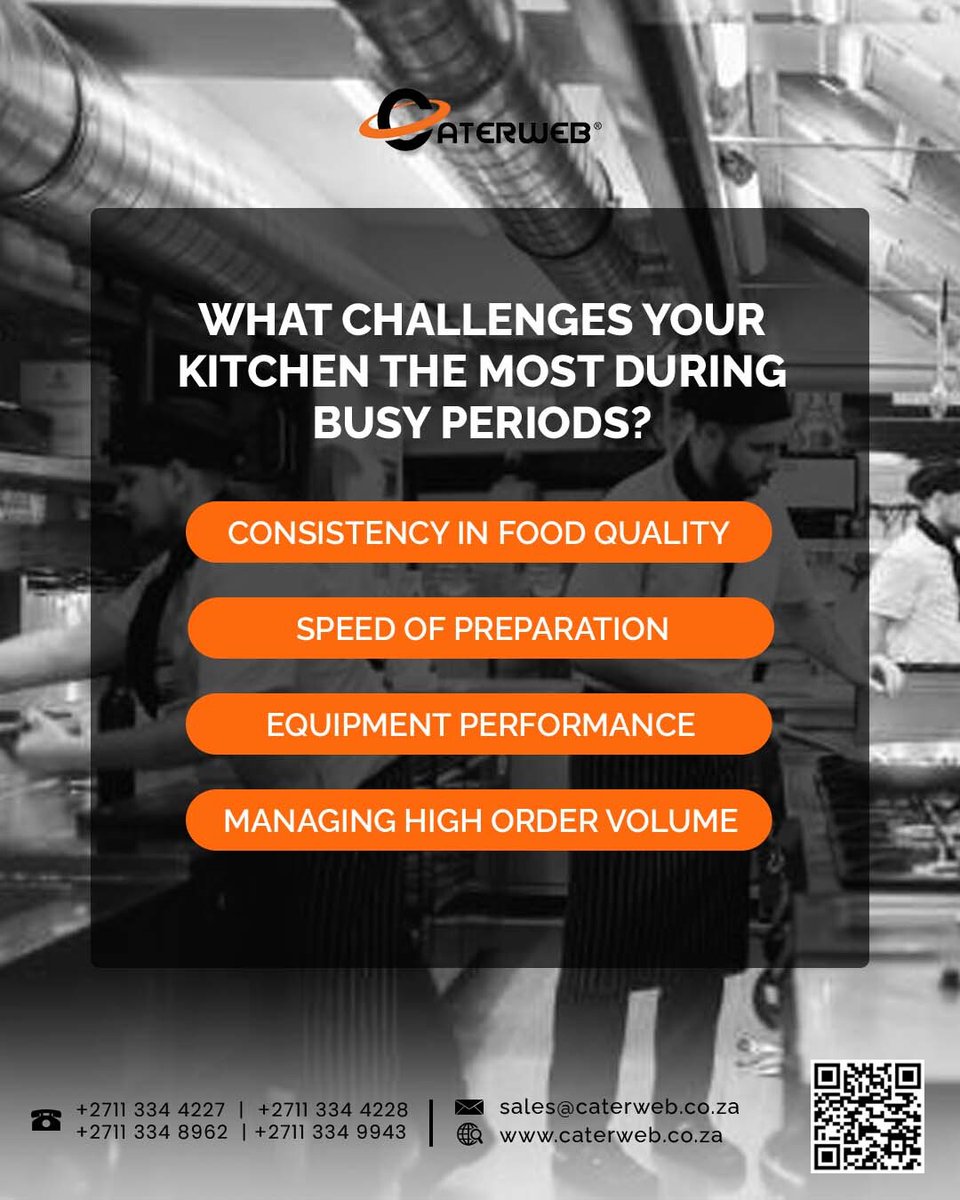 CATERWEB®

WHAT CHALLENGES YOUR KITCHEN THE MOST DURING BUSY PERIODS?

CONSISTENCY IN FOOD QUALITY

SPEED OF PREPARATION

EQUIPMENT PERFORMANCE

MANAGING HIGH ORDER VOLUME

+2711 334 4227 | +2711 334 4228
+2711 334 8962 | +2711 334 9943

sales@caterweb.co.za
www.caterweb.co.za